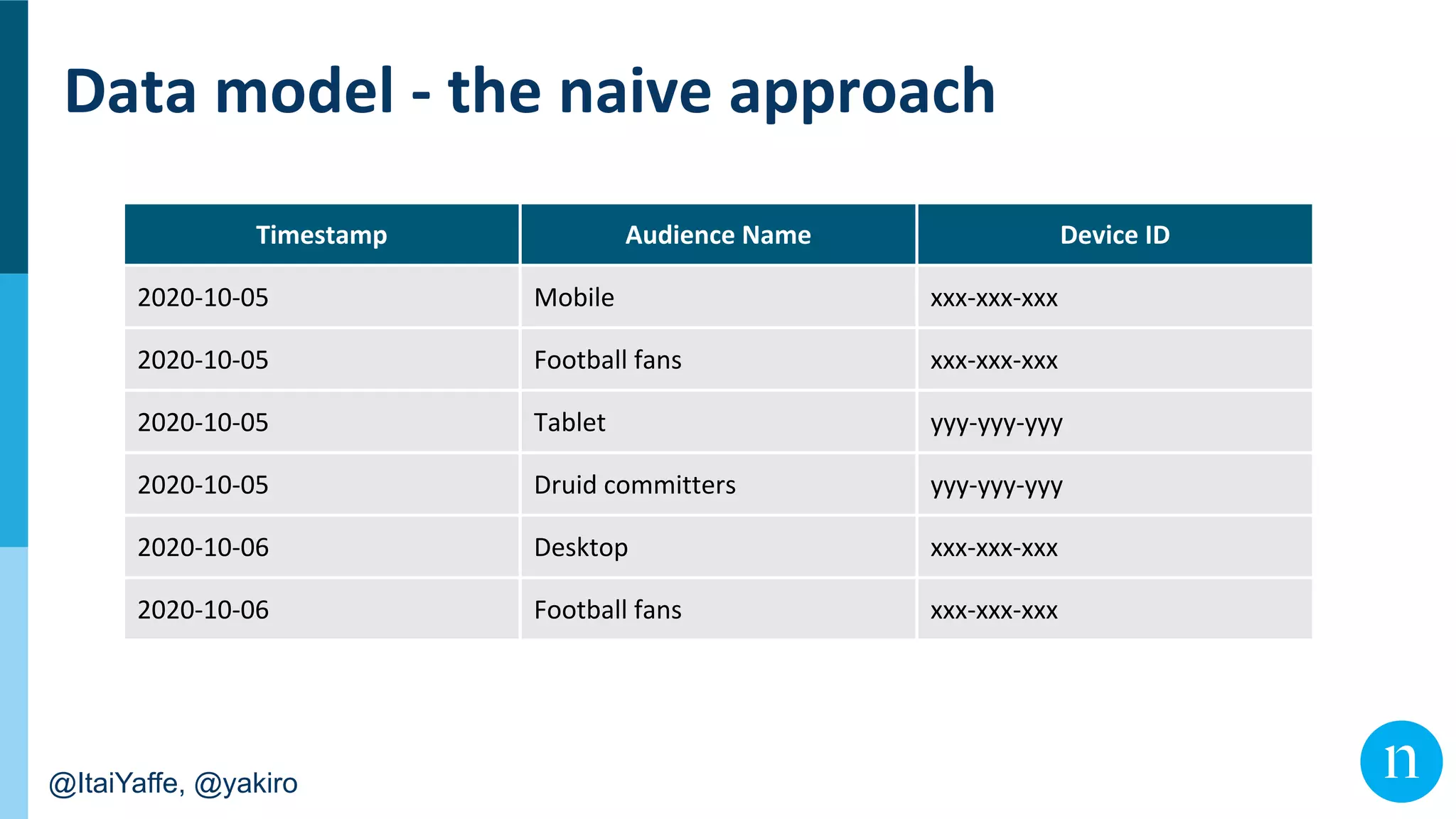 Data model - the naive approach

| Timestamp | Audience Name | Device ID |
|---|---|---|
| 2020-10-05 | Mobile | xxx-xxx-xxx |
| 2020-10-05 | Football fans | xxx-xxx-xxx |
| 2020-10-05 | Tablet | yyy-yyy-yyy |
| 2020-10-05 | Druid committers | yyy-yyy-yyy |
| 2020-10-06 | Desktop | xxx-xxx-xxx |
| 2020-10-06 | Football fans | xxx-xxx-xxx |

@ItaiYaffe, @yakiro

n